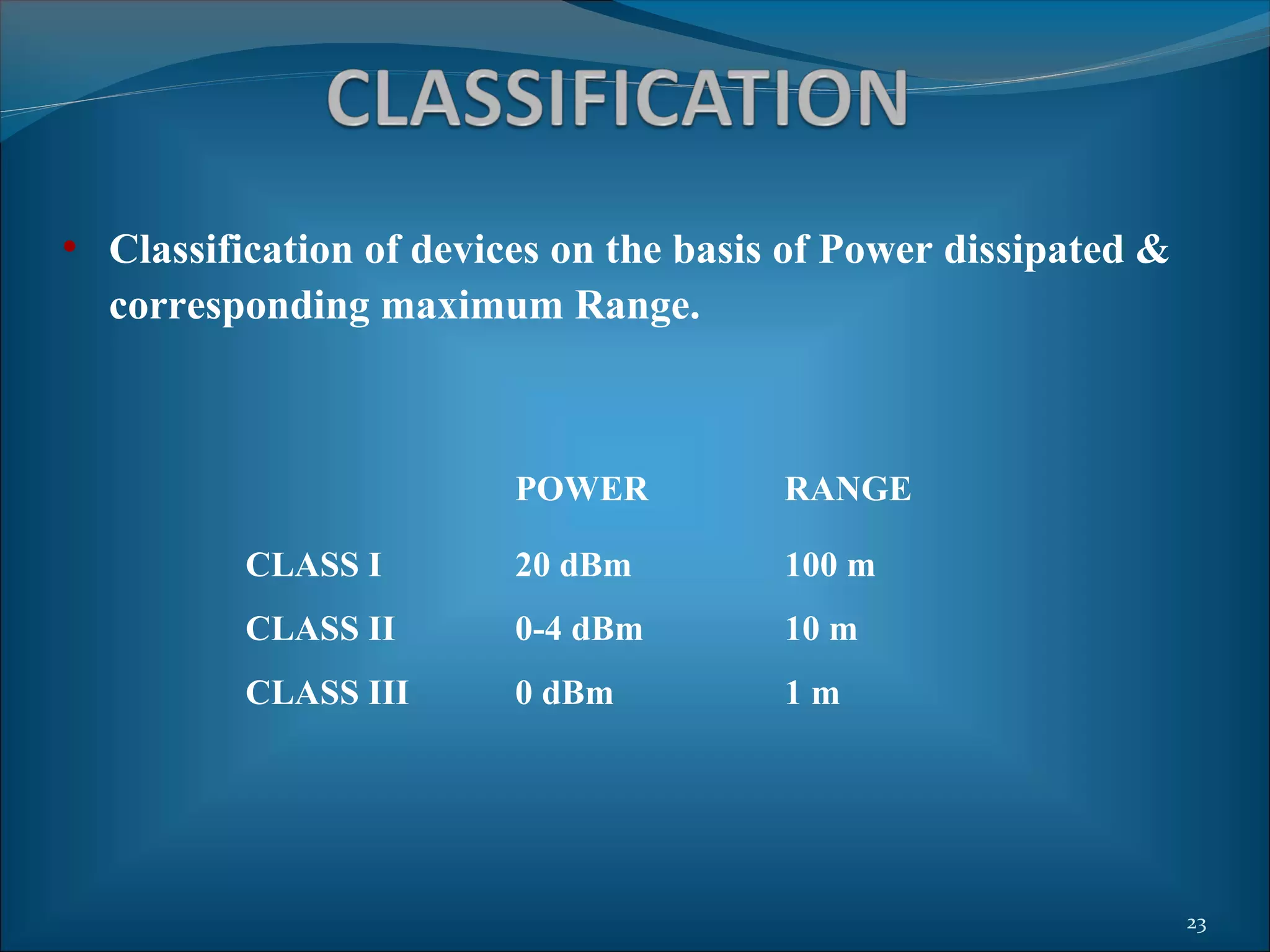 CLASSIFICATION

• Classification of devices on the basis of Power dissipated & corresponding maximum Range.

| | POWER | RANGE |
|---|---|---|
| CLASS I | 20 dBm | 100 m |
| CLASS II | 0-4 dBm | 10 m |
| CLASS III | 0 dBm | 1 m |

23